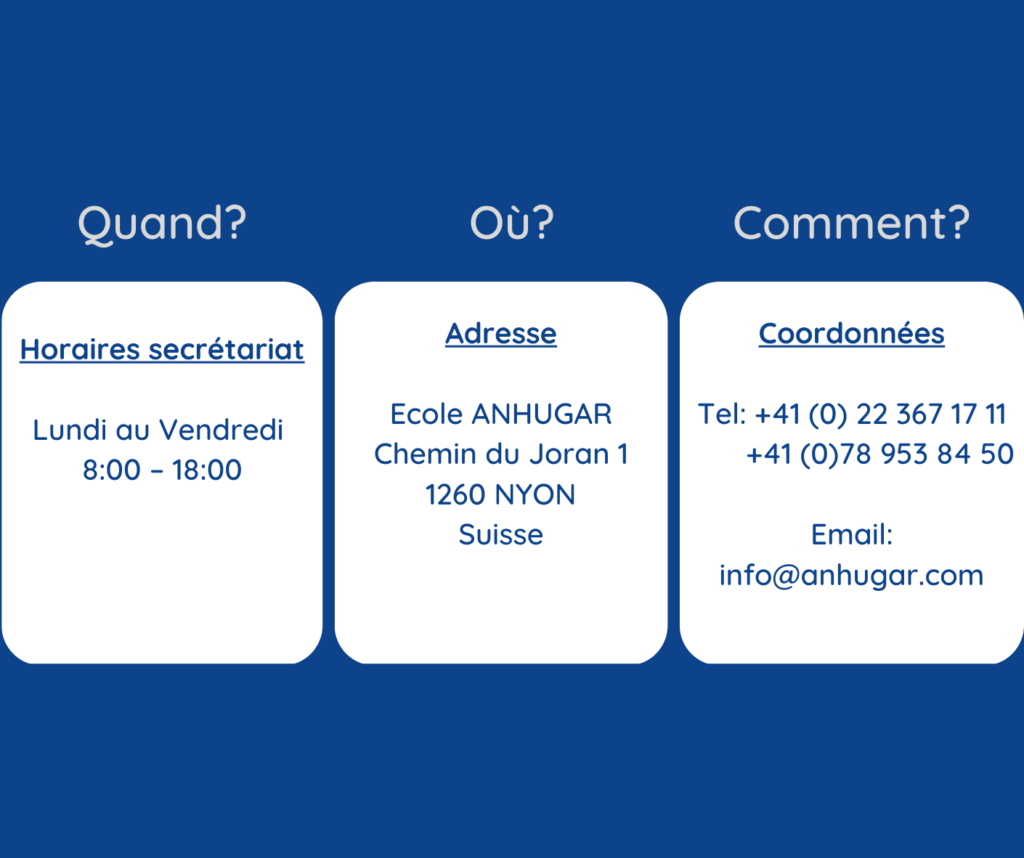 Quand?

Horaires secrétariat

Lundi au Vendredi
8:00 – 18:00

Où?

Adresse

Ecole ANHUGAR
Chemin du Joran 1
1260 NYON
Suisse

Comment?

Coordonnées

Tel: +41 (0) 22 367 17 11
+41 (0)78 953 84 50

Email:
info@anhugar.com